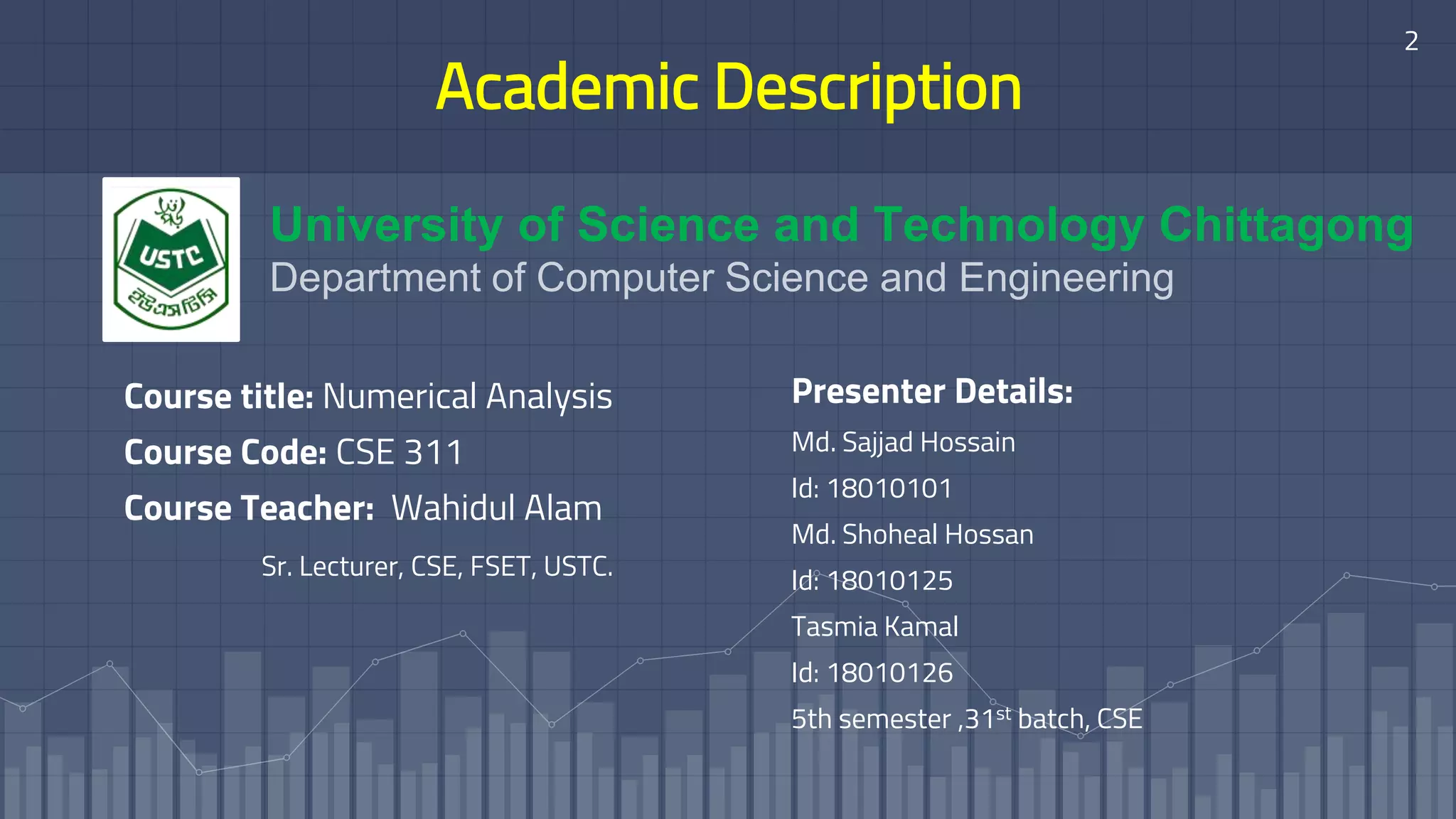 2

Academic Description

USTC
ইউএসটিসি

University of Science and Technology Chittagong
Department of Computer Science and Engineering

Course title: Numerical Analysis

Course Code: CSE 311

Course Teacher: Wahidul Alam

Sr. Lecturer, CSE, FSET, USTC.

Presenter Details:

Md. Sajjad Hossain

Id: 18010101

Md. Shoheal Hossan

Id: 18010125

Tasmia Kamal

Id: 18010126

5th semester ,31$^{st}$ batch, CSE